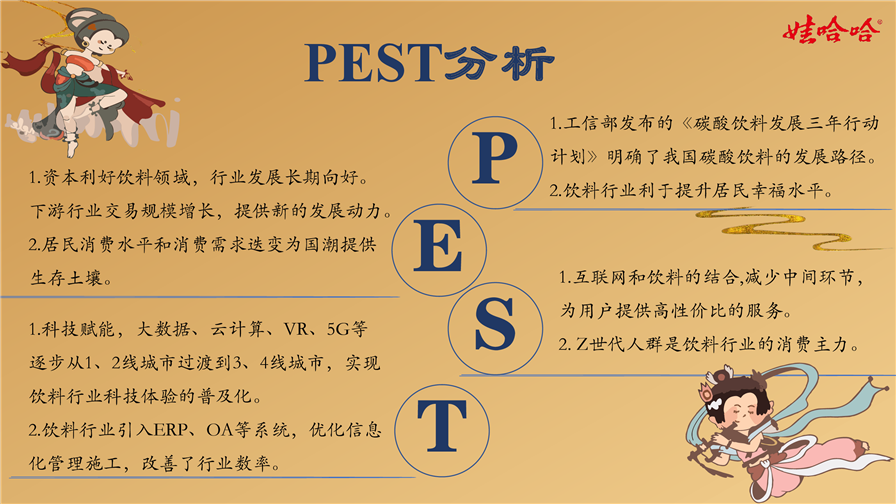 娃哈哈

PEST分析

P

1.工信部发布的《碳酸饮料发展三年行动计划》明确了我国碳酸饮料的发展路径。
2.饮料行业利于提升居民幸福水平。

E

1.资本利好饮料领域，行业发展长期向好。下游行业交易规模增长，提供新的发展动力。
2.居民消费水平和消费需求迭变为国潮提供生存土壤。

S

1.互联网和饮料的结合,减少中间环节，为用户提供高性价比的服务。
2. Z世代人群是饮料行业的消费主力。

T

1.科技赋能，大数据、云计算、VR、5G等逐步从1、2线城市过渡到3、4线城市，实现饮料行业科技体验的普及化。
2.饮料行业引入ERP、OA等系统，优化信息化管理施工，改善了行业数率。